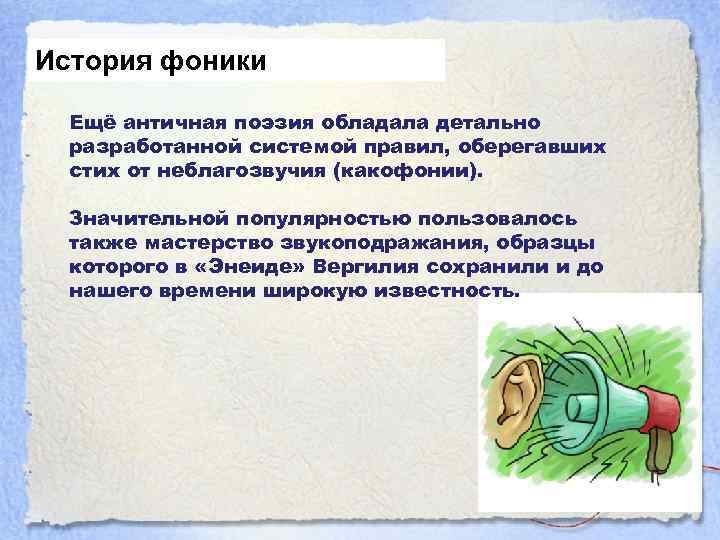 История фоники

Ещё античная поэзия обладала детально разработанной системой правил, оберегавших стих от неблагозвучия (какофонии).

Значительной популярностью пользовалось также мастерство звукоподражания, образцы которого в «Энеиде» Вергилия сохранили и до нашего времени широкую известность.